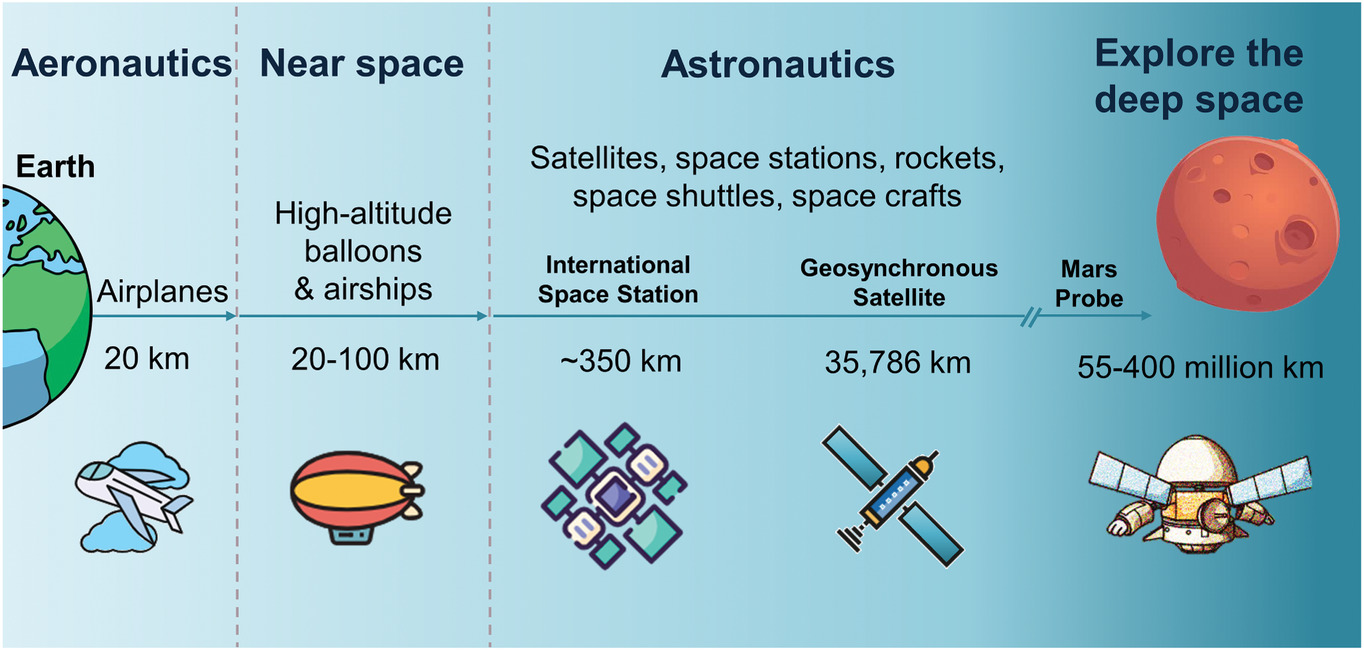 Aeronautics

Earth

Airplanes

20 km

Near space

High-altitude balloons & airships

20-100 km

Astronautics

Satellites, space stations, rockets, space shuttles, space crafts

International Space Station

~350 km

Geosynchronous Satellite

35,786 km

Explore the deep space

Mars Probe

55-400 million km